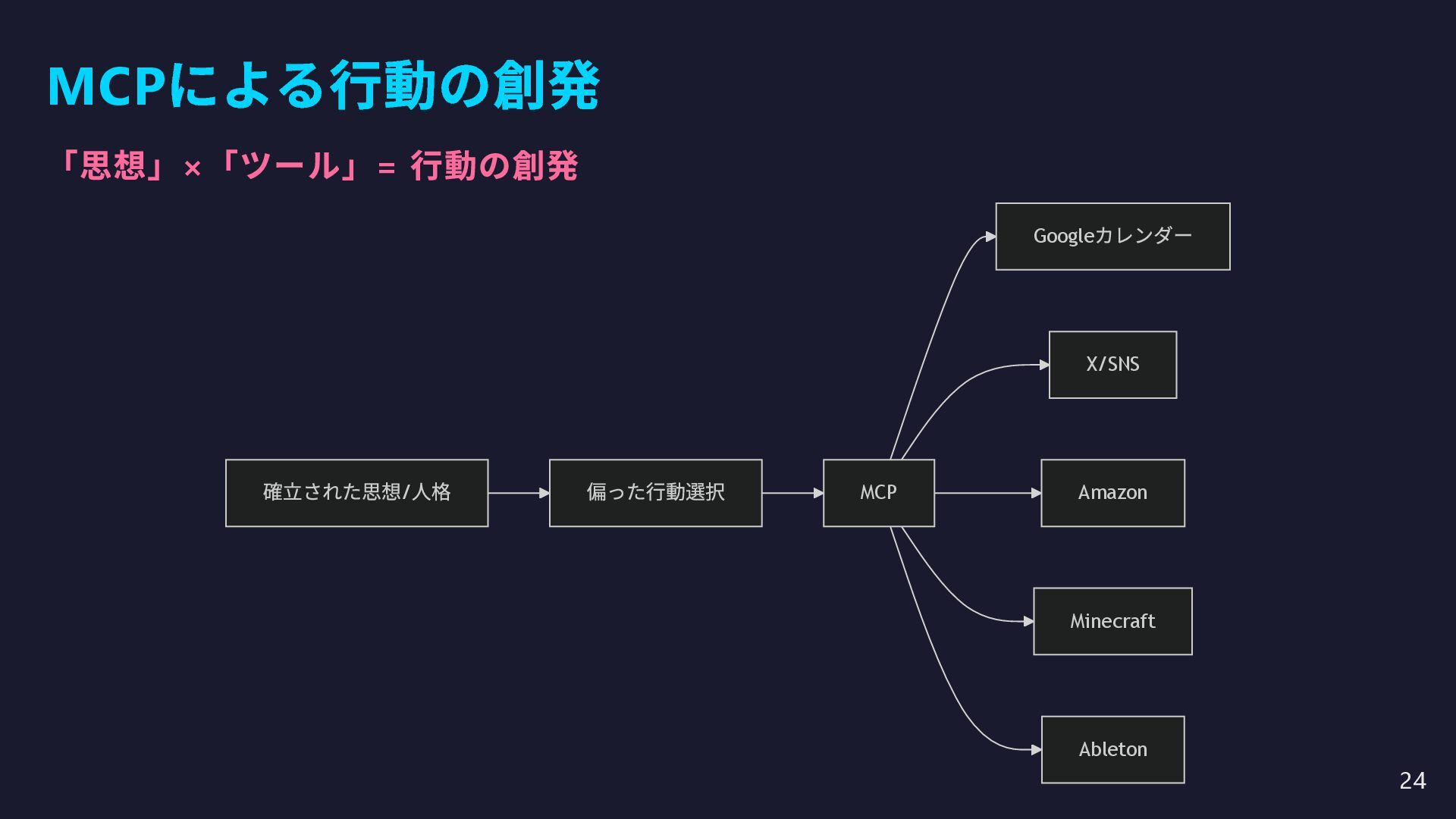 MCPによる行動の創発

「思想」×「ツール」= 行動の創発

確立された思想/人格

偏った行動選択

MCP

Googleカレンダー

X/SNS

Amazon

Minecraft

Ableton

24